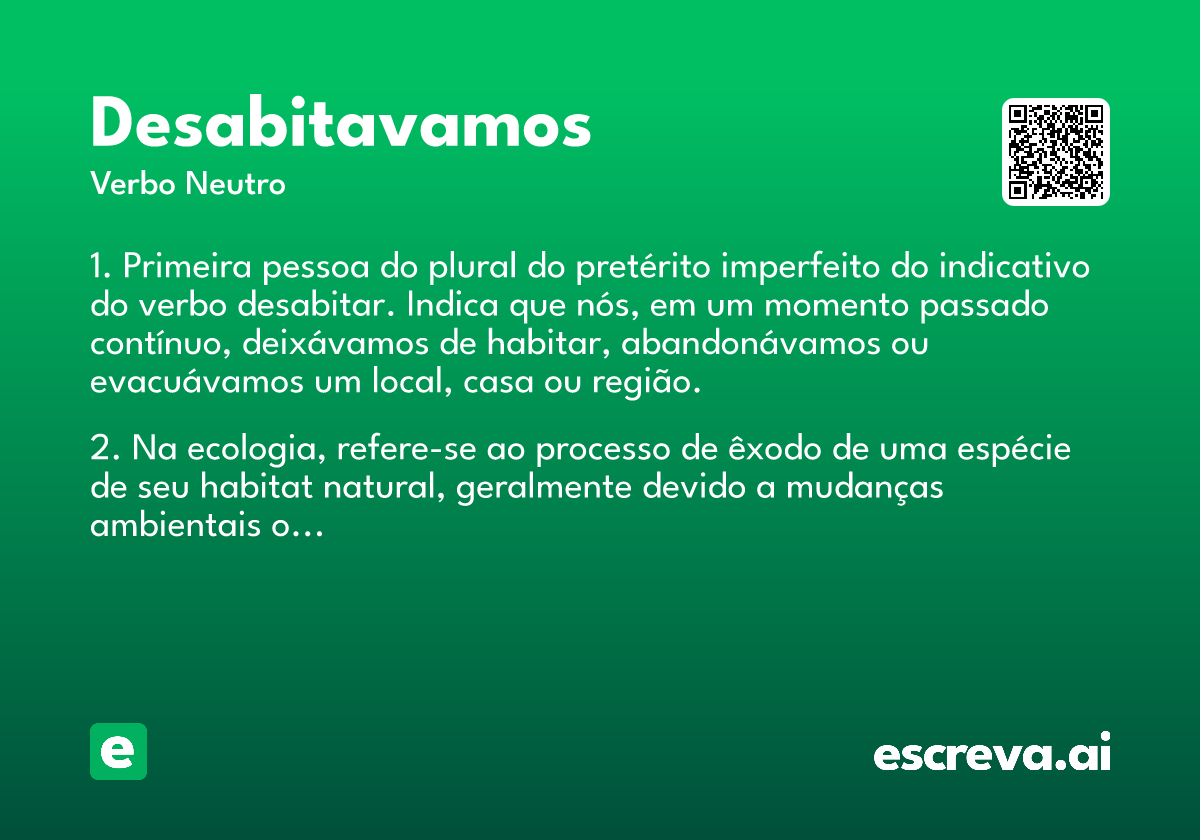 Desabitavamos
Verbo Neutro

1. Primeira pessoa do plural do pretérito imperfeito do indicativo do verbo desabitar. Indica que nós, em um momento passado contínuo, deixávamos de habitar, abandonávamos ou evacuávamos um local, casa ou região.

2. Na ecologia, refere-se ao processo de êxodo de uma espécie de seu habitat natural, geralmente devido a mudanças ambientais o...

e

escreva.ai